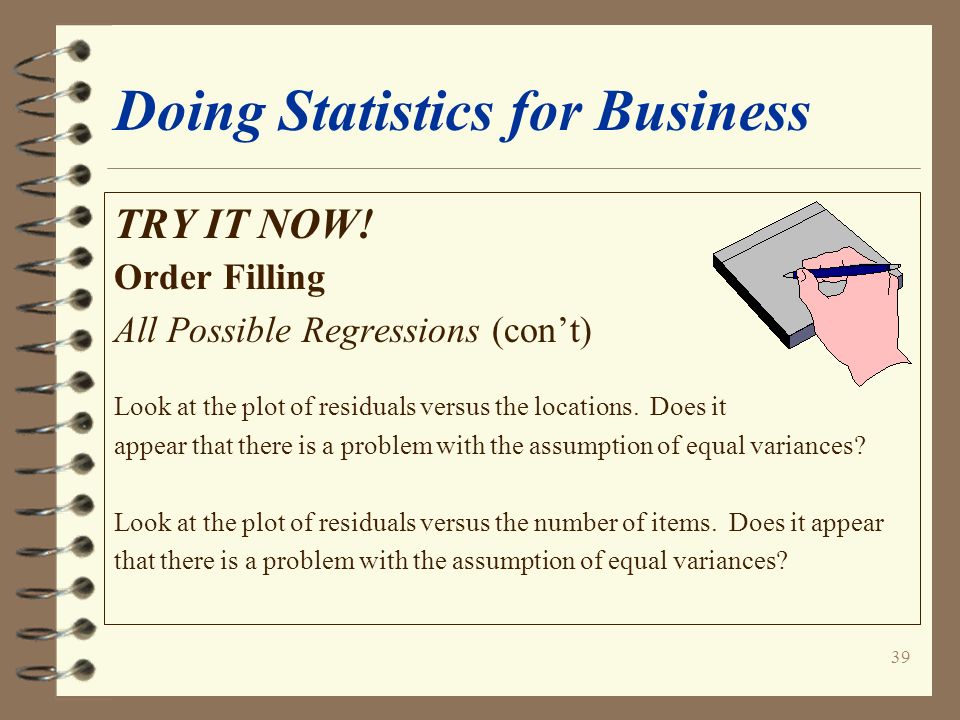 Doing Statistics for Business

TRY IT NOW!
Order Filling
All Possible Regressions (con’t)

Look at the plot of residuals versus the locations. Does it appear that there is a problem with the assumption of equal variances?

Look at the plot of residuals versus the number of items. Does it appear that there is a problem with the assumption of equal variances?

39